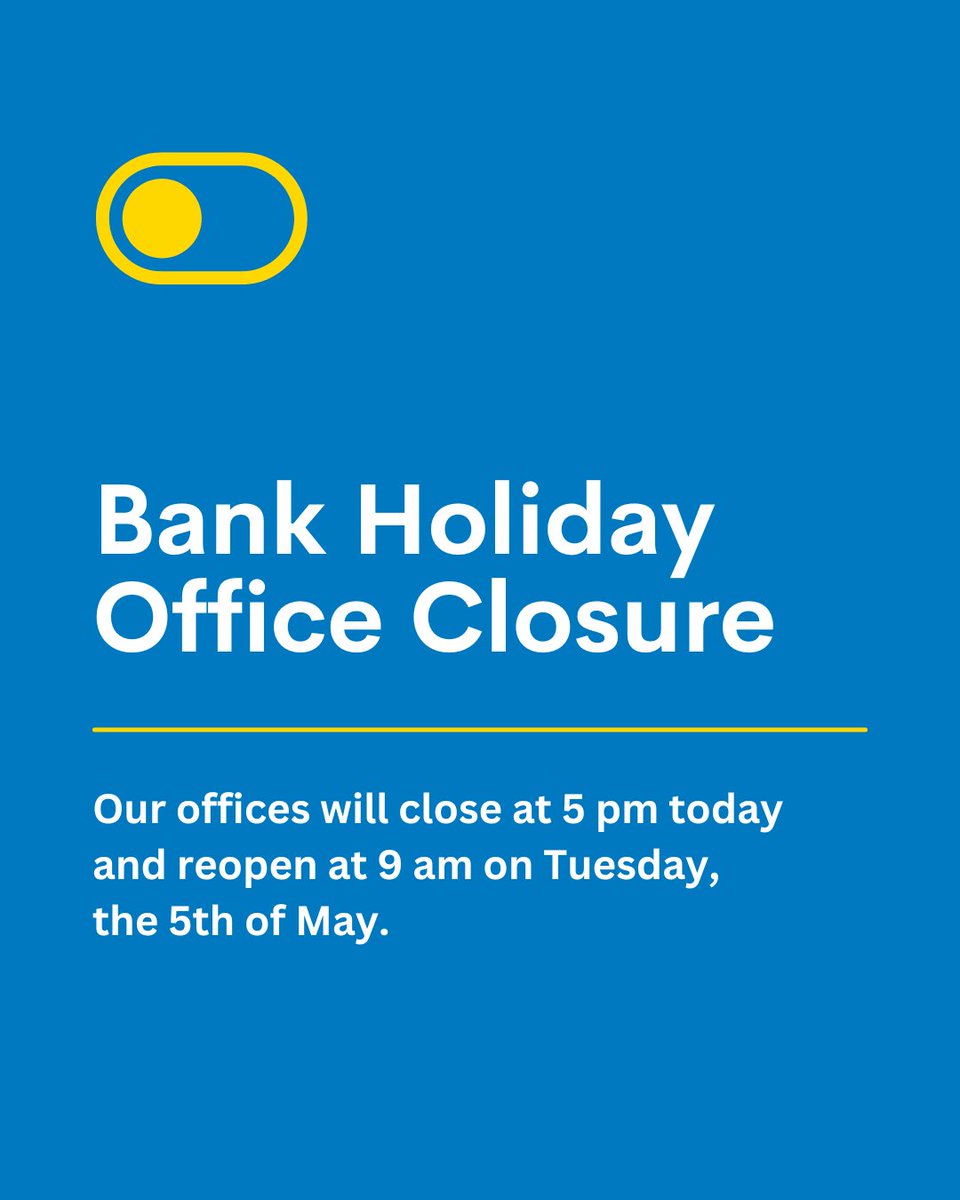 Bank Holiday Office Closure

Our offices will close at 5 pm today and reopen at 9 am on Tuesday, the 5th of May.